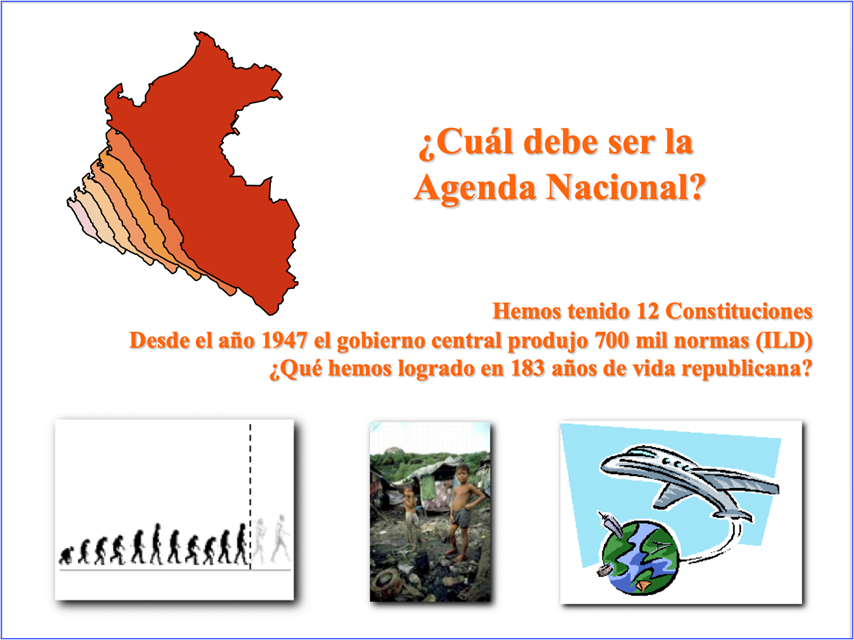 ¿Cuál debe ser la Agenda Nacional?

Hemos tenido 12 Constituciones
Desde el año 1947 el gobierno central produjo 700 mil normas (ILD)
¿Qué hemos logrado en 183 años de vida republicana?